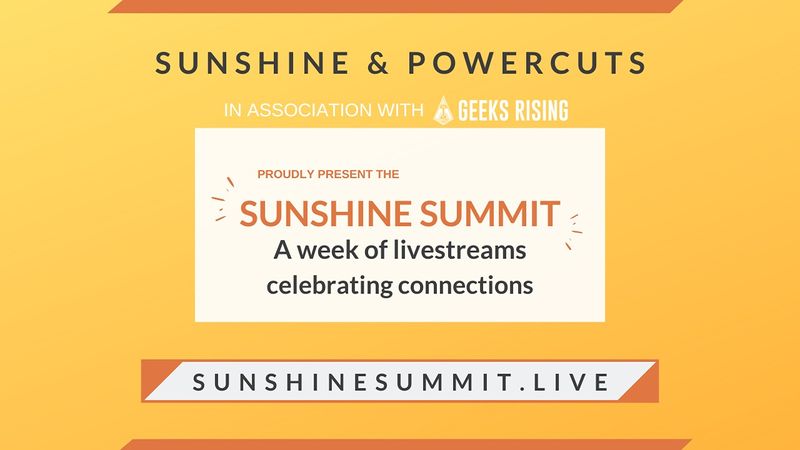 SUNSHINE & POWERCUTS

IN ASSOCIATION WITH GEEKS RISING

PROUDLY PRESENT THE

SUNSHINE SUMMIT

A week of livestreams celebrating connections

SUNSHINESUMMIT.LIVE